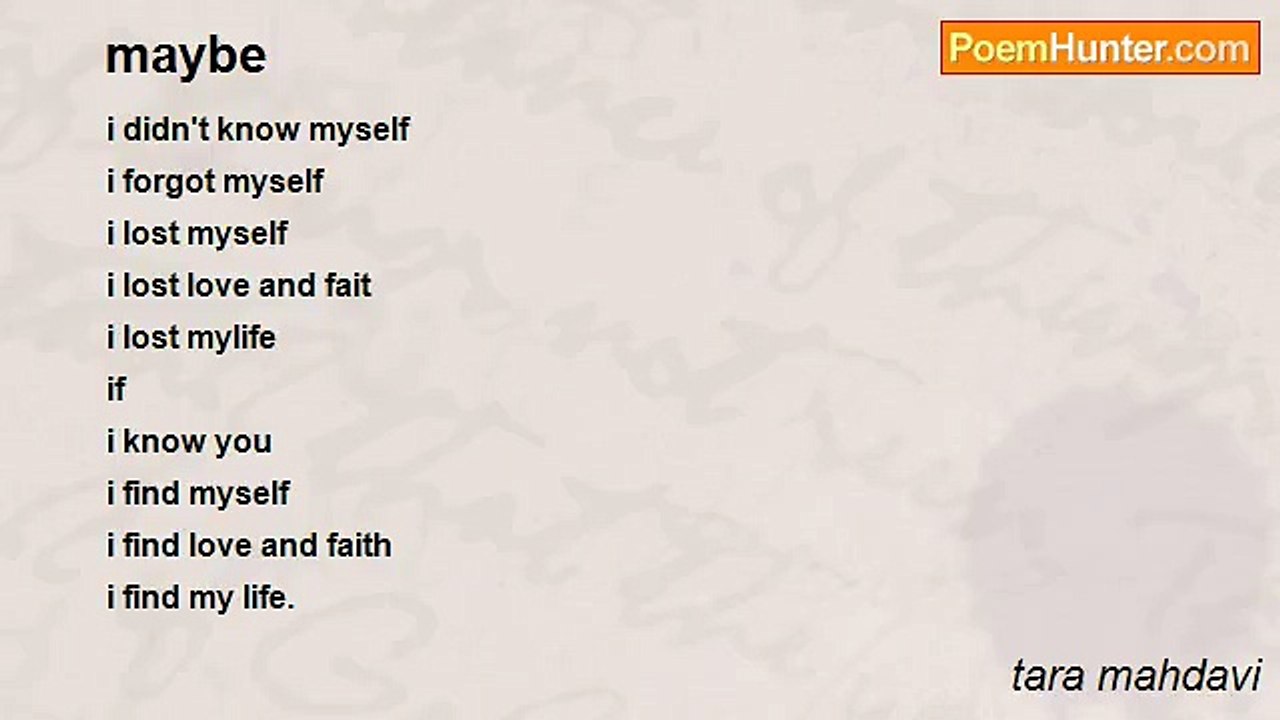 maybe

PoemHunter.com

i didn't know myself
i forgot myself
i lost myself
i lost love and fait
i lost mylife
if
i know you
i find myself
i find love and faith
i find my life.

tara mahdavi